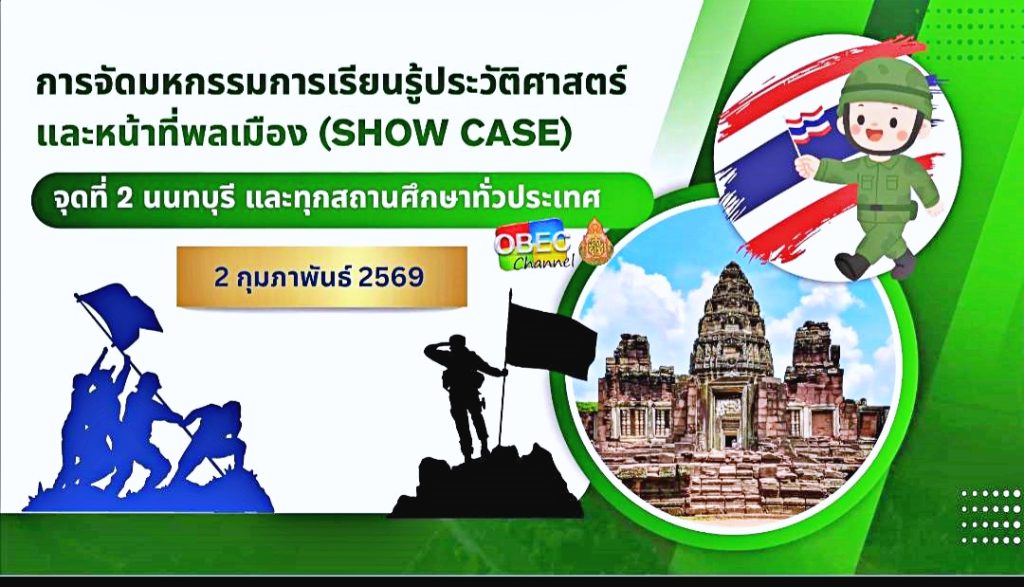 การจัดมหกรรมการเรียนรู้ประวัติศาสตร์ และหน้าที่พลเมือง (SHOW CASE)

จุดที่ 2 นนทบุรี และทุกสถานศึกษาทั่วประเทศ

OBEC Channel

2 กุมภาพันธ์ 2569